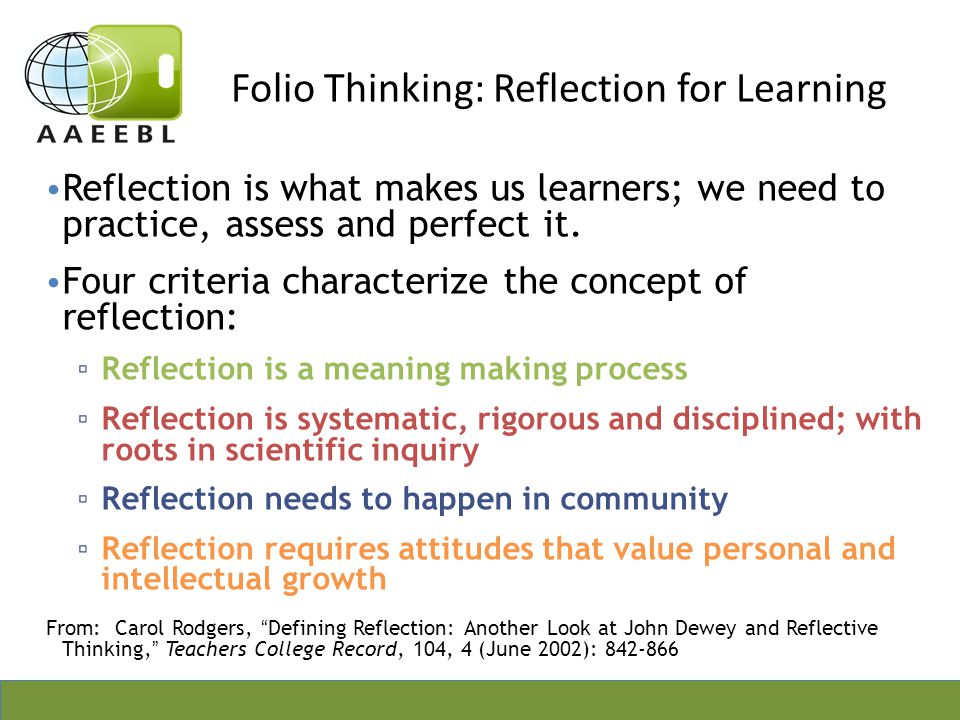 AAEEBL

Folio Thinking: Reflection for Learning

•Reflection is what makes us learners; we need to practice, assess and perfect it.

•Four criteria characterize the concept of reflection:

▫ Reflection is a meaning making process

▫ Reflection is systematic, rigorous and disciplined; with roots in scientific inquiry

▫ Reflection needs to happen in community

▫ Reflection requires attitudes that value personal and intellectual growth

From: Carol Rodgers, “Defining Reflection: Another Look at John Dewey and Reflective Thinking,” Teachers College Record, 104, 4 (June 2002): 842-866